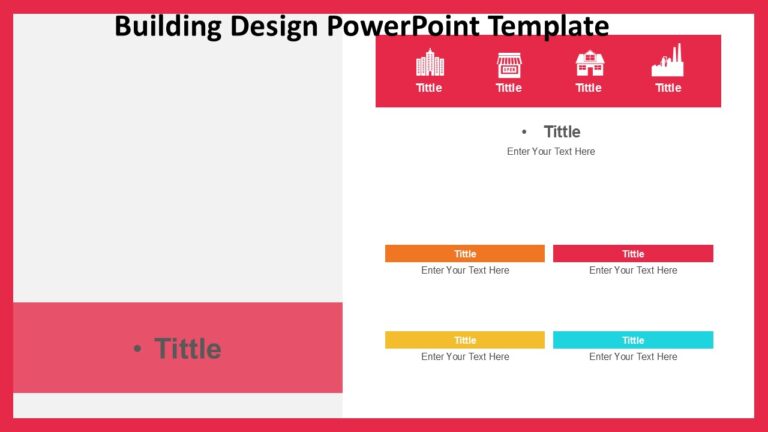 Building Design PowerPoint Template

Tittle Tittle Tittle Tittle

• Tittle
Enter Your Text Here

Tittle
Enter Your Text Here

Tittle
Enter Your Text Here

Tittle
Enter Your Text Here

Tittle
Enter Your Text Here

• Tittle